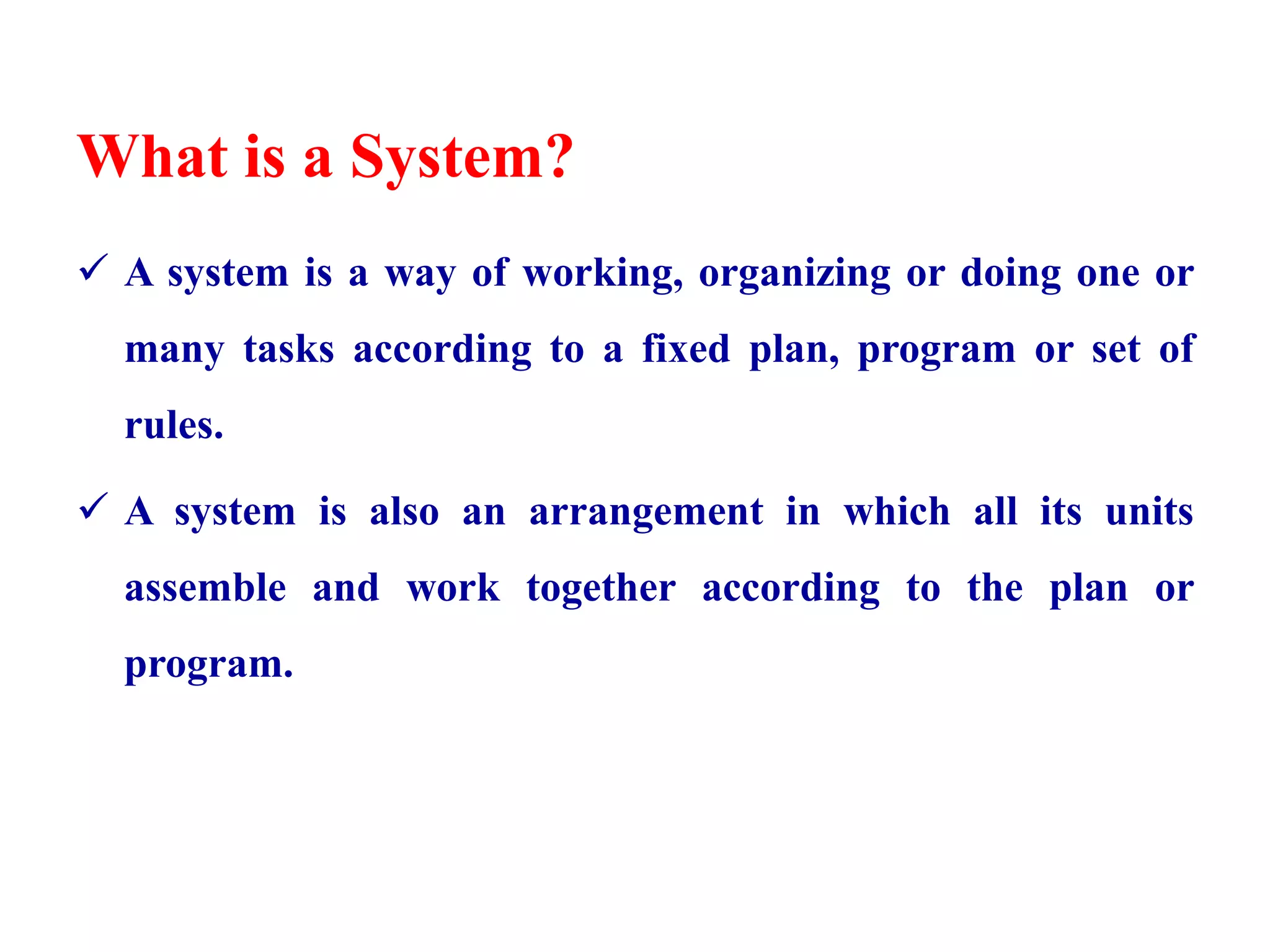 What is a System?

✓ A system is a way of working, organizing or doing one or many tasks according to a fixed plan, program or set of rules.

✓ A system is also an arrangement in which all its units assemble and work together according to the plan or program.